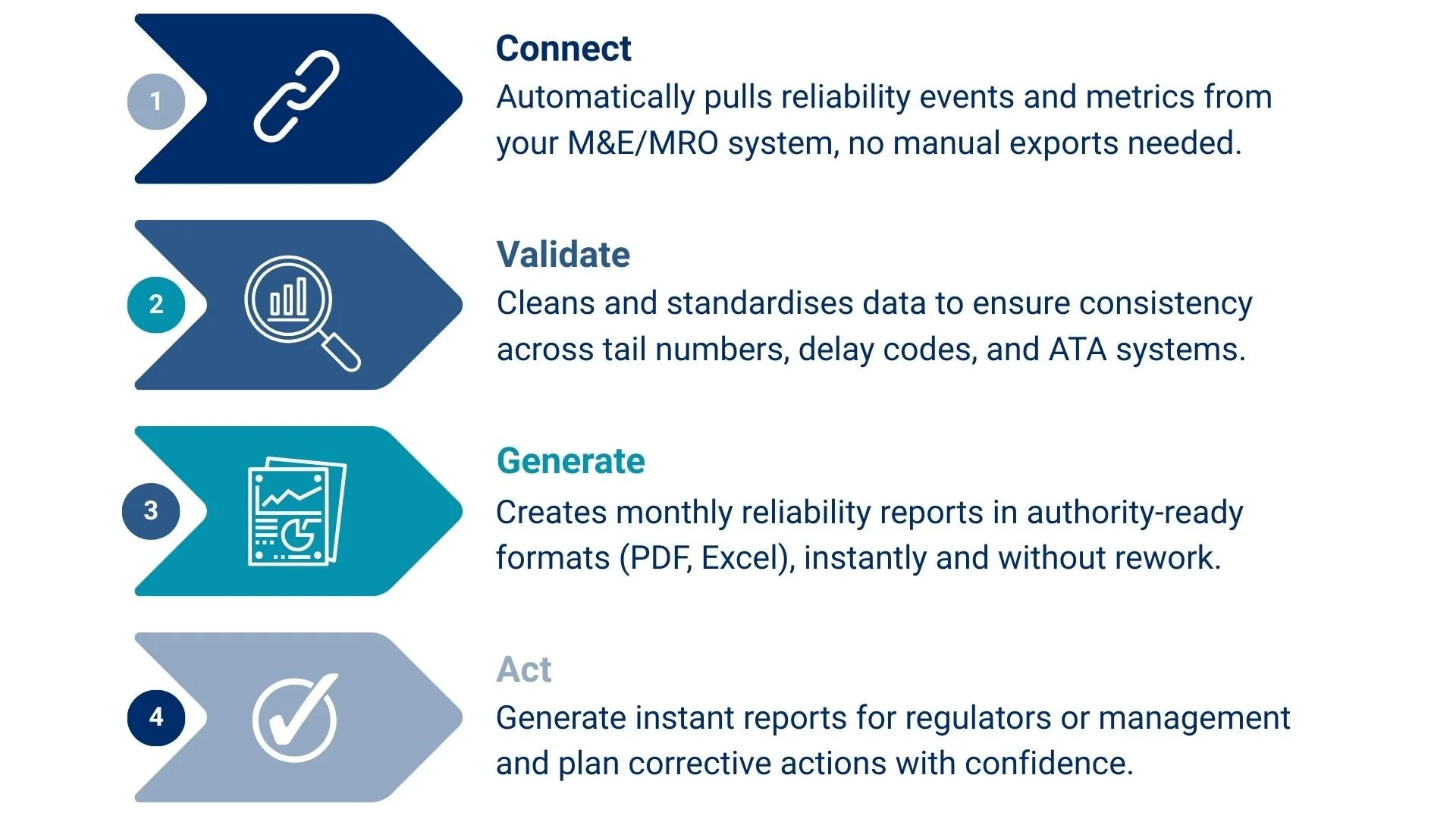 1

Connect
Automatically pulls reliability events and metrics from your M&E/MRO system, no manual exports needed.

2

Validate
Cleans and standardises data to ensure consistency across tail numbers, delay codes, and ATA systems.

3

Generate
Creates monthly reliability reports in authority-ready formats (PDF, Excel), instantly and without rework.

4

Act
Generate instant reports for regulators or management and plan corrective actions with confidence.